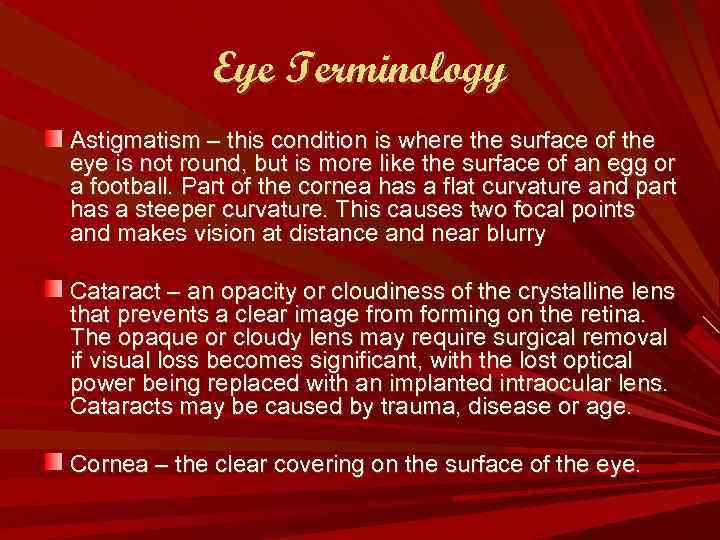 Eye Terminology

Astigmatism – this condition is where the surface of the eye is not round, but is more like the surface of an egg or a football. Part of the cornea has a flat curvature and part has a steeper curvature. This causes two focal points and makes vision at distance and near blurry

Cataract – an opacity or cloudiness of the crystalline lens that prevents a clear image from forming on the retina. The opaque or cloudy lens may require surgical removal if visual loss becomes significant, with the lost optical power being replaced with an implanted intraocular lens. Cataracts may be caused by trauma, disease or age.

Cornea – the clear covering on the surface of the eye.